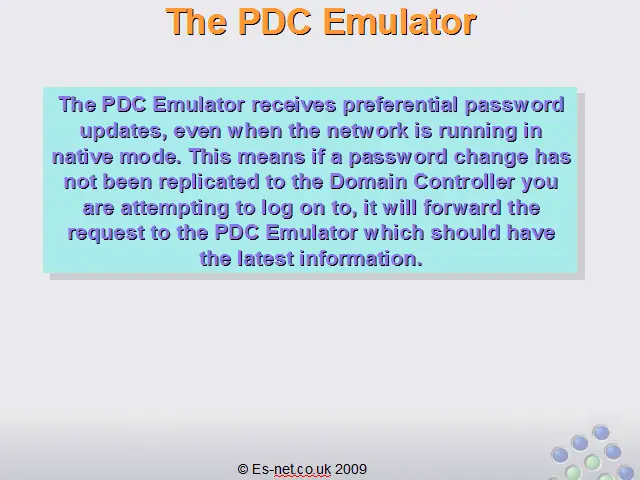 The PDC Emulator

The PDC Emulator receives preferential password updates, even when the network is running in native mode. This means if a password change has not been replicated to the Domain Controller you are attempting to log on to, it will forward the request to the PDC Emulator which should have the latest information.

© Es-net.co.uk 2009